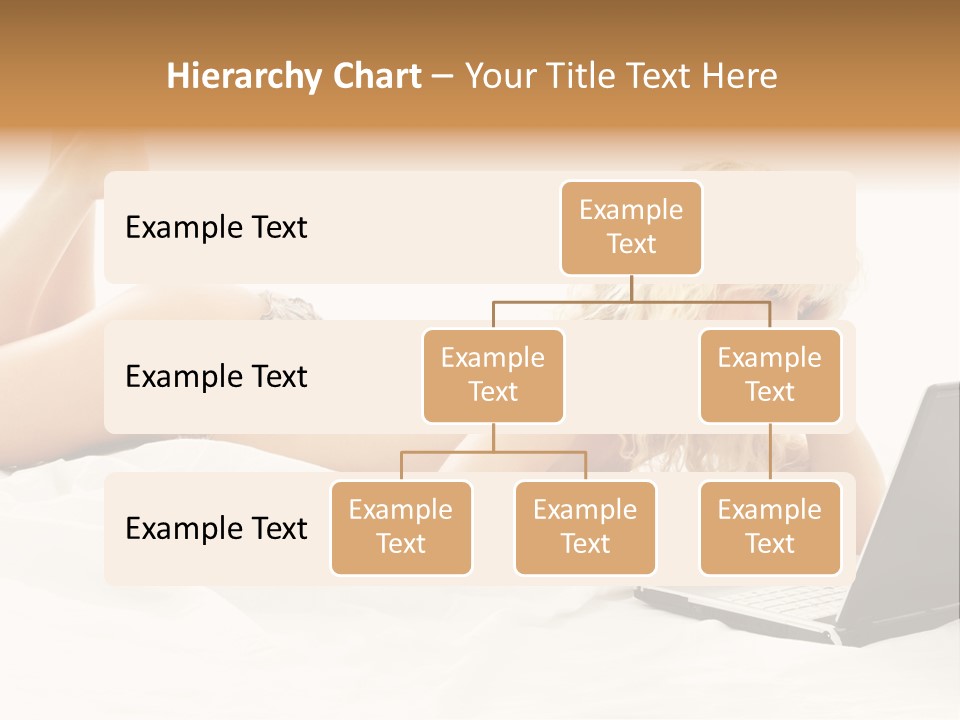 Hierarchy Chart – Your Title Text Here

Example Text

Example Text

Example Text

Example Text

Example Text

Example Text

Example Text

Example Text

Example Text